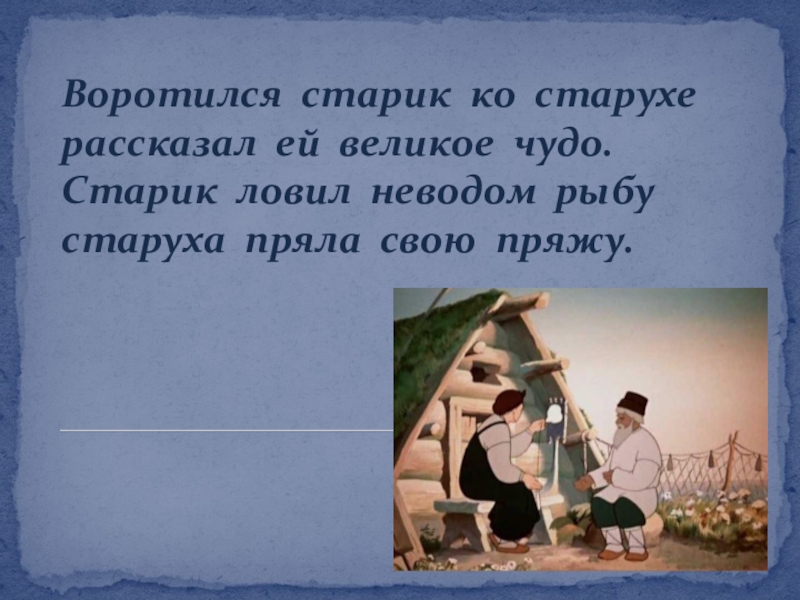 Воротился старик ко старухе рассказал ей великое чудо. Старик ловил неводом рыбу старуха пряла свою пряжу.